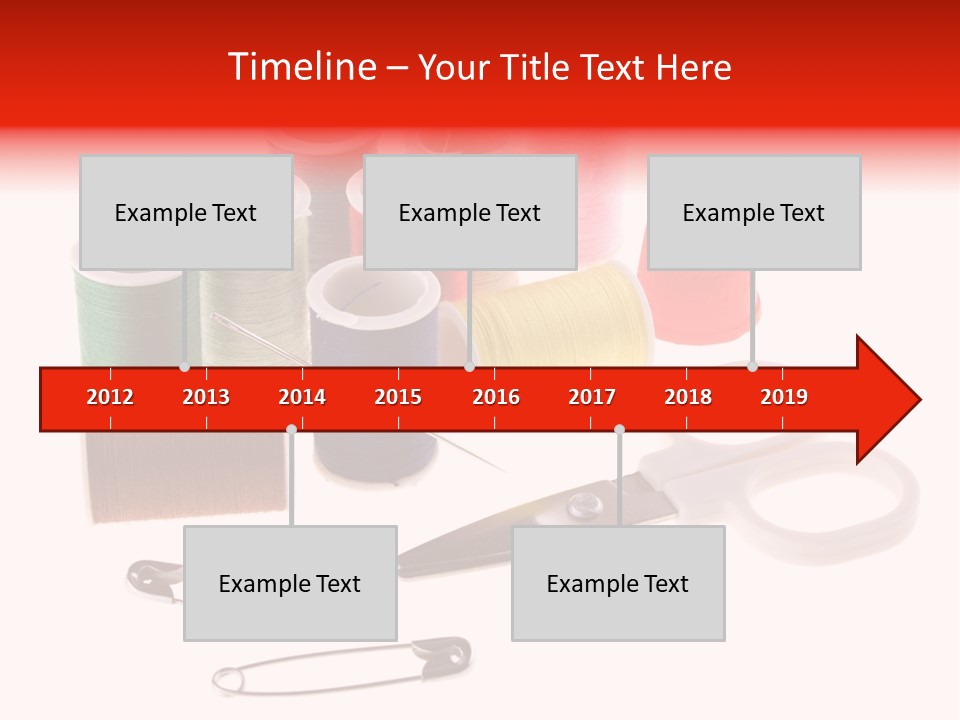 Timeline – Your Title Text Here

Example Text

Example Text

Example Text

2012 2013 2014 2015 2016 2017 2018 2019

Example Text

Example Text